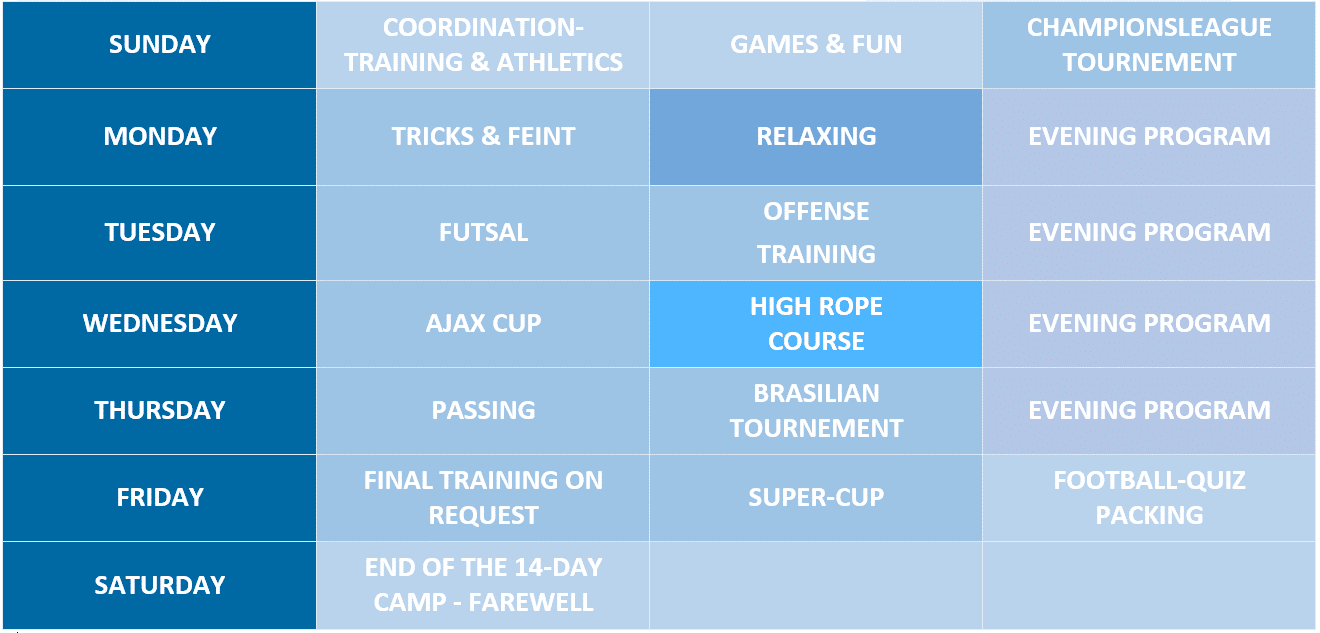 | SUNDAY | COORDINATION-TRAINING & ATHLETICS | GAMES & FUN | CHAMPIONSLEAGUE TOURNEMENT |
|---|---|---|---|
| MONDAY | TRICKS & FEINT | RELAXING | EVENING PROGRAM |
| TUESDAY | FUTSAL | OFFENSE TRAINING | EVENING PROGRAM |
| WEDNESDAY | AJAX CUP | HIGH ROPE COURSE | EVENING PROGRAM |
| THURSDAY | PASSING | BRASILIAN TOURNEMENT | EVENING PROGRAM |
| FRIDAY | FINAL TRAINING ON REQUEST | SUPER-CUP | FOOTBALL-QUIZ PACKING |
| SATURDAY | END OF THE 14-DAY CAMP - FAREWELL | | |